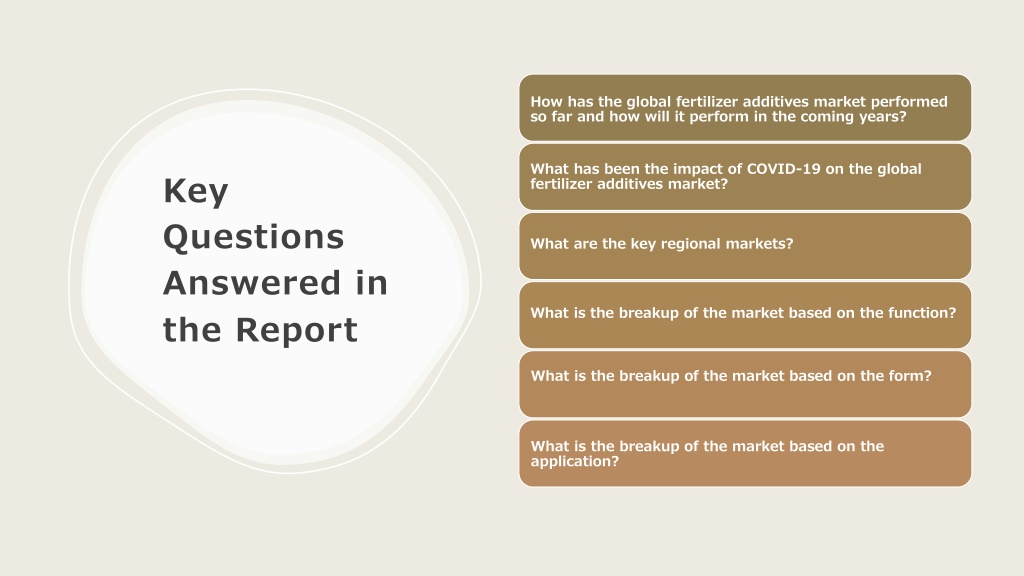 Key Questions Answered in the Report

How has the global fertilizer additives market performed so far and how will it perform in the coming years?

What has been the impact of COVID-19 on the global fertilizer additives market?

What are the key regional markets?

What is the breakup of the market based on the function?

What is the breakup of the market based on the form?

What is the breakup of the market based on the application?